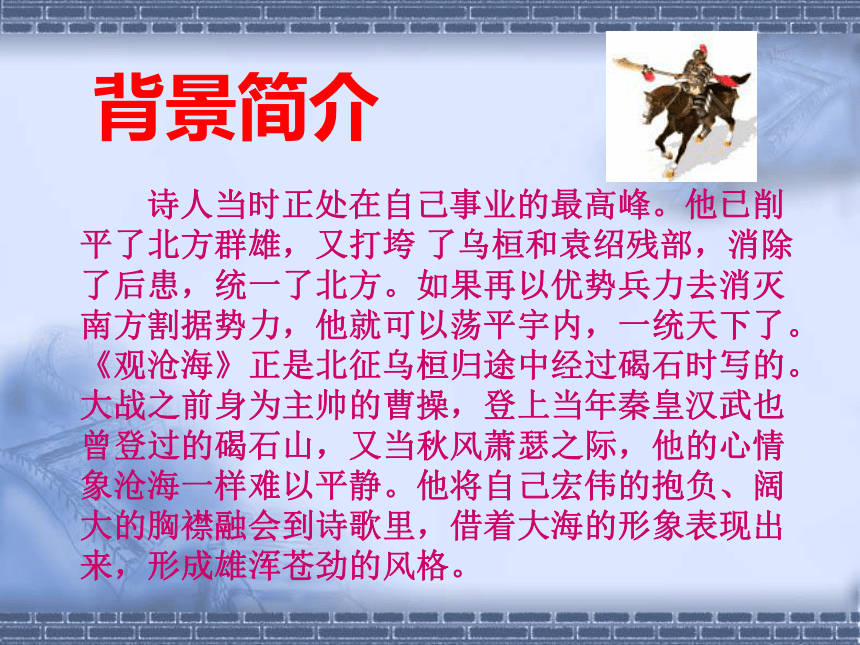 背景简介

诗人当时正处在自己事业的最高峰。他已削平了北方群雄，又打垮 了乌桓和袁绍残部，消除了后患，统一了北方。如果再以优势兵力去消灭南方割据势力，他就可以荡平宇内，一统天下了。《观沧海》正是北征乌桓归途中经过碣石时写的。大战之前身为主帅的曹操，登上当年秦皇汉武也曾登过的碣石山，又当秋风萧瑟之际，他的心情象沧海一样难以平静。他将自己宏伟的抱负、阔大的胸襟融会到诗歌里，借着大海的形象表现出来，形成雄浑苍劲的风格。